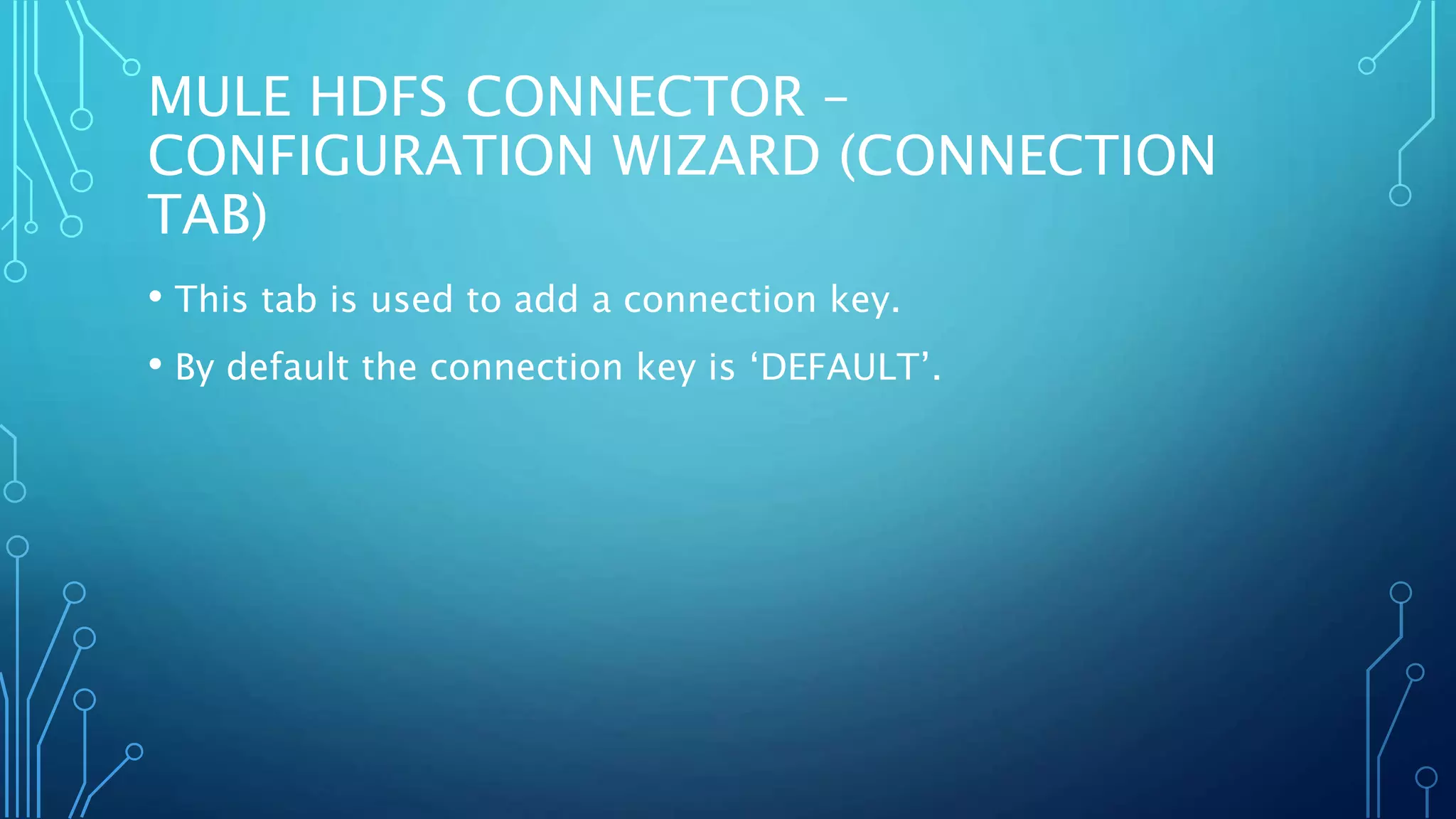 MULE HDFS CONNECTOR – CONFIGURATION WIZARD (CONNECTION TAB)

• This tab is used to add a connection key.

• By default the connection key is ‘DEFAULT’.